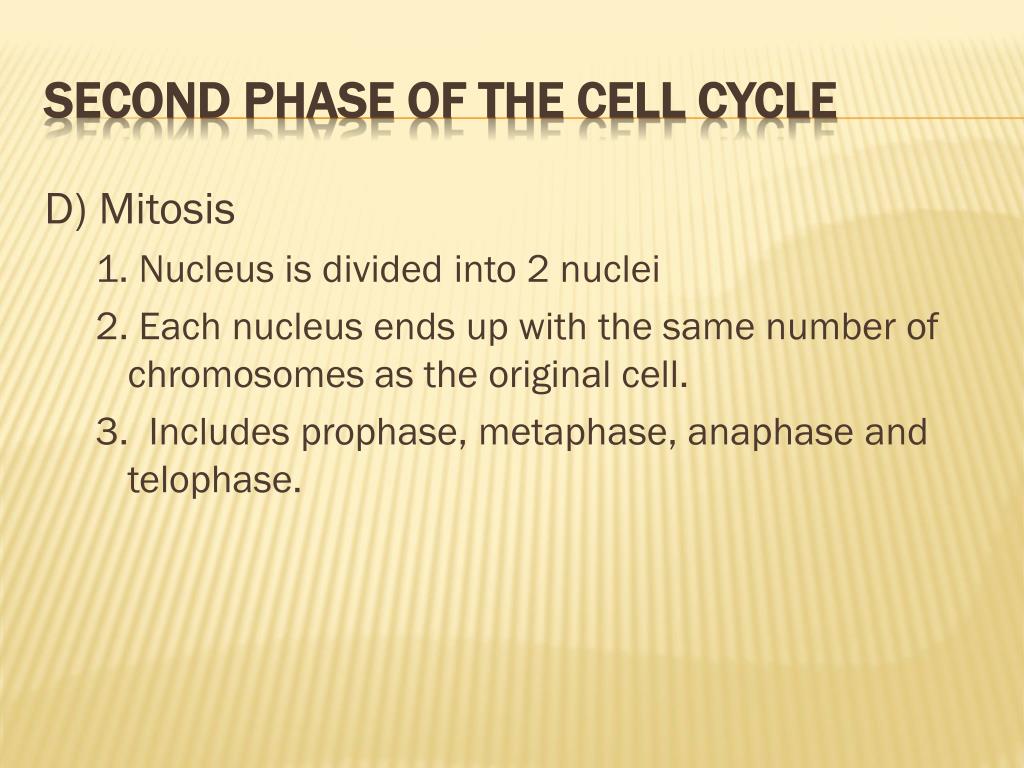 SECOND PHASE OF THE CELL CYCLE

D) Mitosis

1. Nucleus is divided into 2 nuclei

2. Each nucleus ends up with the same number of chromosomes as the original cell.

3.  Includes prophase, metaphase, anaphase and telophase.